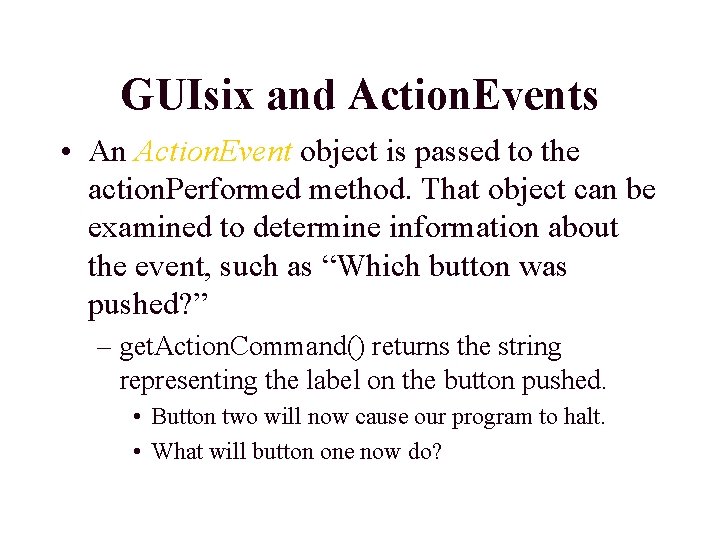 GUIsix and ActionEvents

• An ActionEvent object is passed to the actionPerformed method. That object can be examined to determine information about the event, such as “Which button was pushed?”

– getActionCommand() returns the string representing the label on the button pushed.

• Button two will now cause our program to halt.

• What will button one now do?